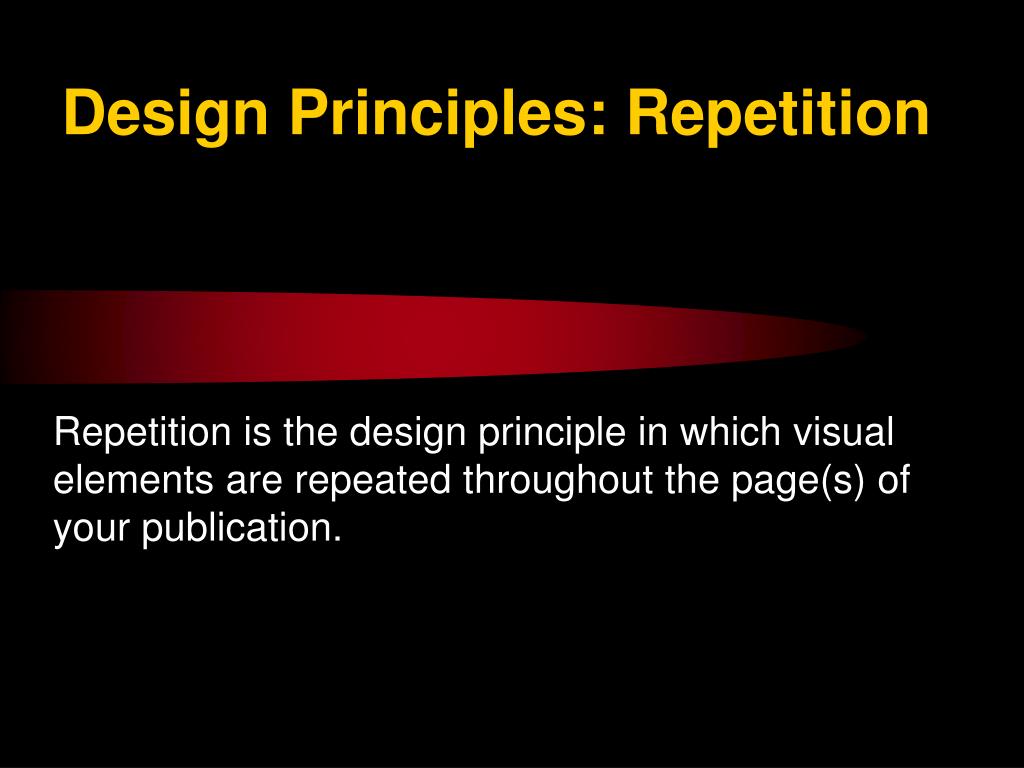 Design Principles: Repetition

Repetition is the design principle in which visual elements are repeated throughout the page(s) of your publication.